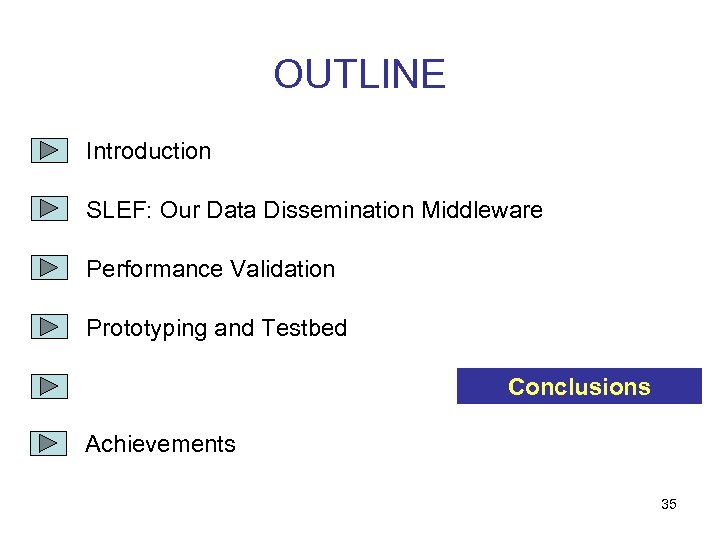 OUTLINE

Introduction

SLEF: Our Data Dissemination Middleware

Performance Validation

Prototyping and Testbed

Conclusions

Achievements

35